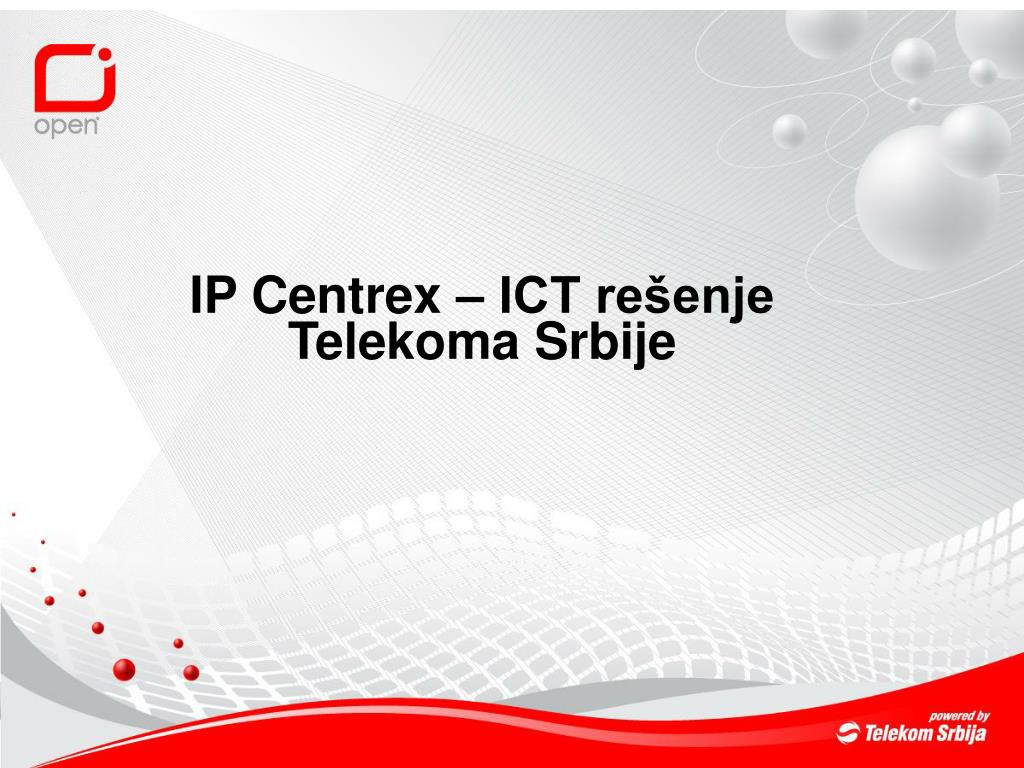 open

IP Centrex – ICT rešenje Telekoma Srbije

powered by
Telekom Srbija